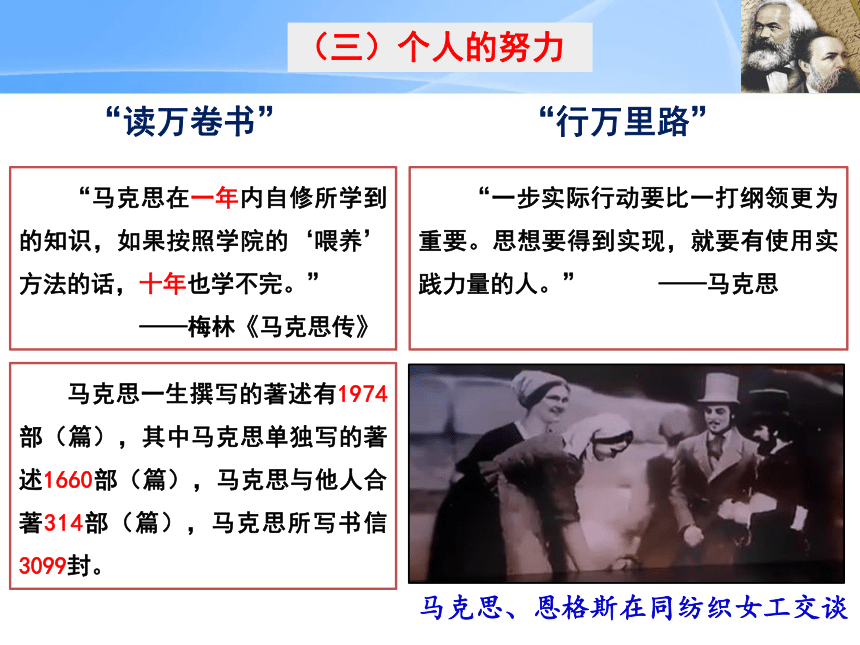 （三）个人的努力

“读万卷书”

“马克思在一年内自修所学到的知识，如果按照学院的‘喂养’方法的话，十年也学不完。”

——梅林《马克思传》

马克思一生撰写的著述有1974部（篇），其中马克思单独写的著述1660部（篇），马克思与他人合著314部（篇），马克思所写书信3099封。

“行万里路”

“一步实际行动要比一打纲领更为重要。思想要得到实现，就要有使用实践力量的人。” ——马克思

马克思、恩格斯在同纺织女工交谈